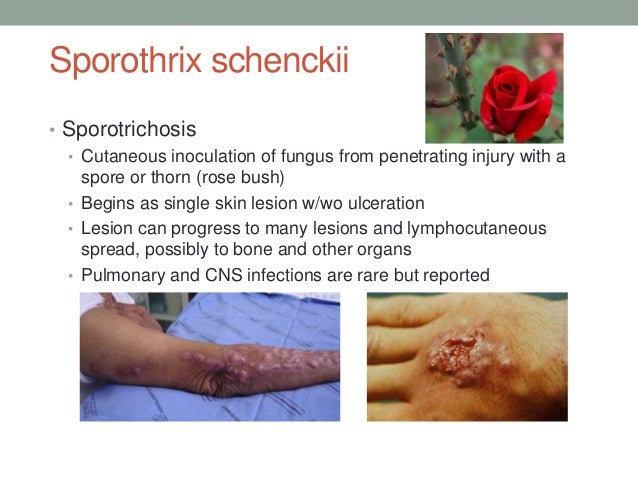 Sporothrix schenckii

• Sporotrichosis
  • Cutaneous inoculation of fungus from penetrating injury with a spore or thorn (rose bush)
  • Begins as single skin lesion w/wo ulceration
  • Lesion can progress to many lesions and lymphocutaneous spread, possibly to bone and other organs
  • Pulmonary and CNS infections are rare but reported